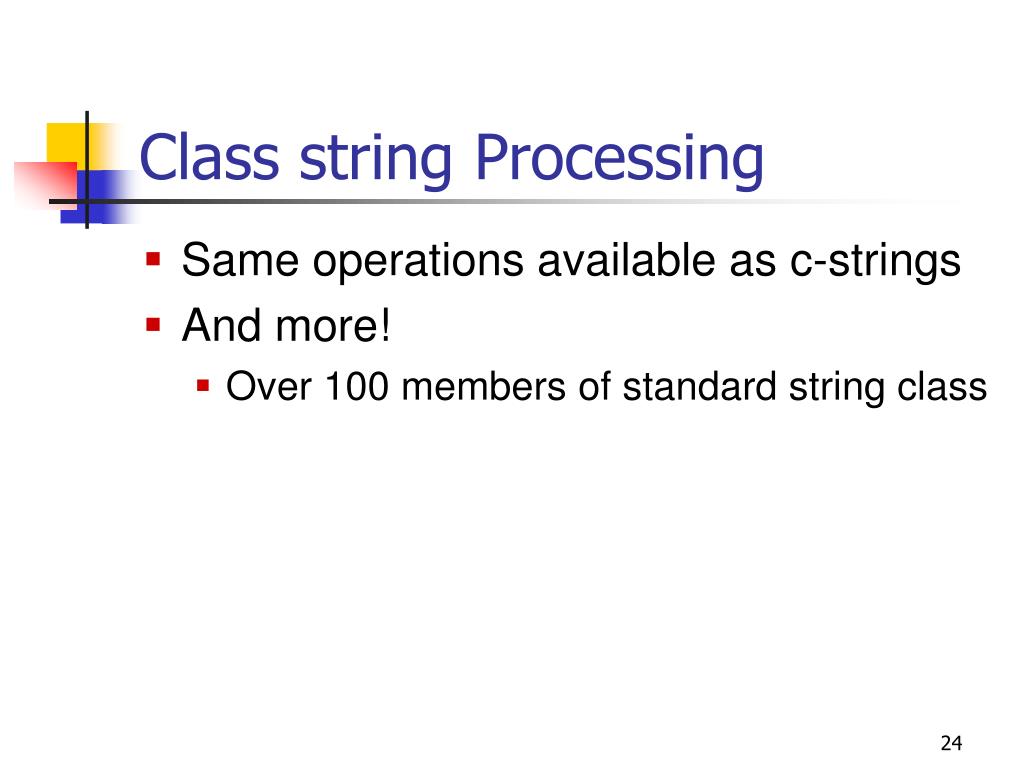 Class string Processing

- Same operations available as c-strings
- And more!
  - Over 100 members of standard string class

24